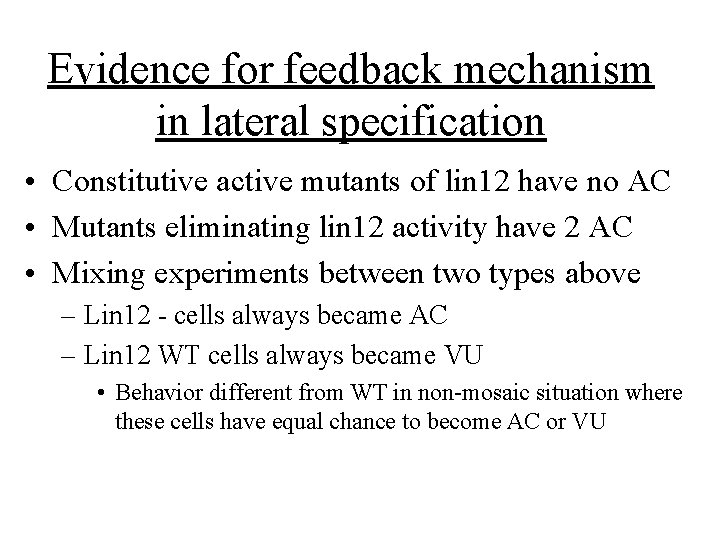 Evidence for feedback mechanism in lateral specification

• Constitutive active mutants of lin12 have no AC
• Mutants eliminating lin12 activity have 2 AC
• Mixing experiments between two types above
– Lin12 - cells always became AC
– Lin12 WT cells always became VU
• Behavior different from WT in non-mosaic situation where these cells have equal chance to become AC or VU